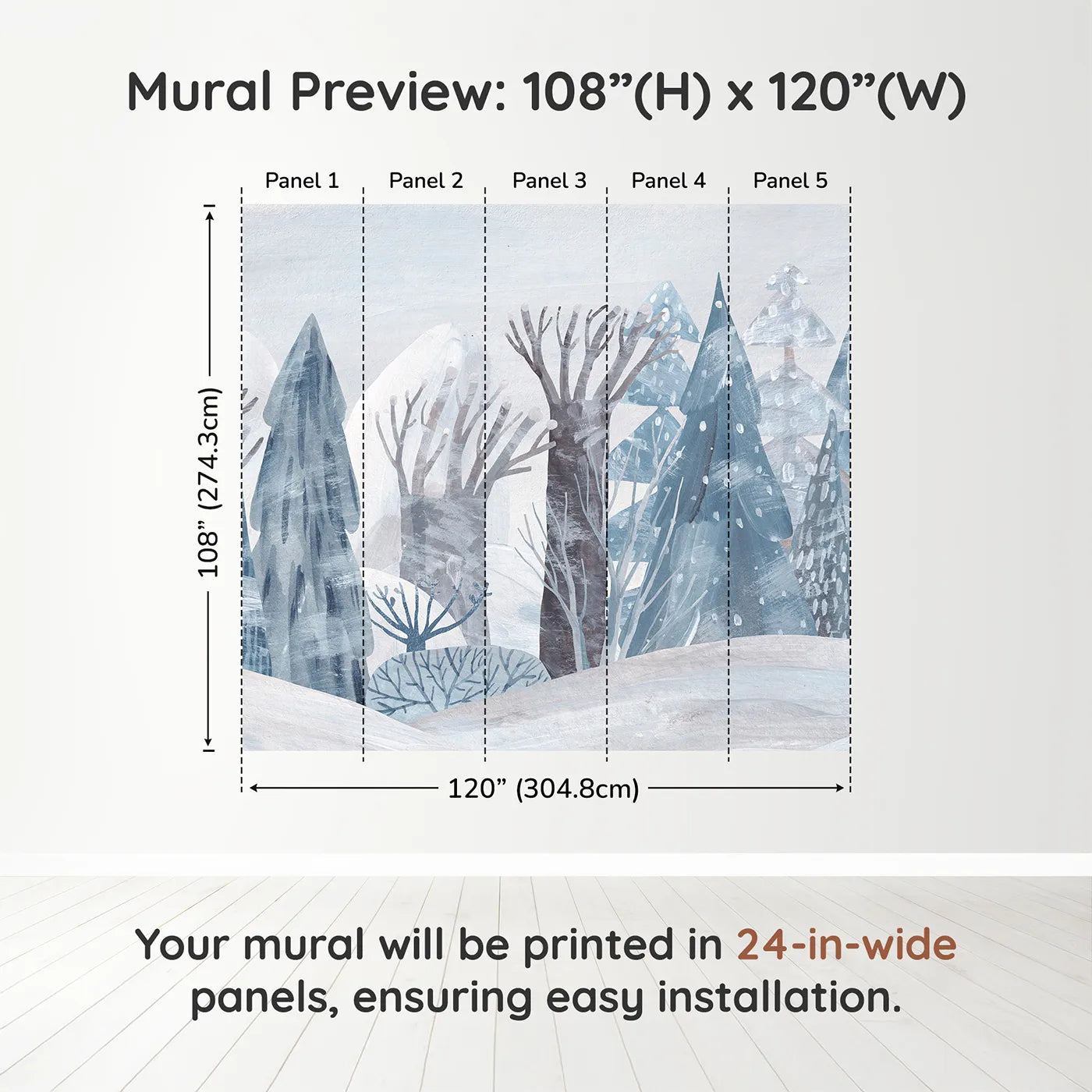 Mural Preview: 108”(H) x 120”(W)

Panel 1 Panel 2 Panel 3 Panel 4 Panel 5

108” (274.3cm)

120” (304.8cm)

Your mural will be printed in 24-in-wide panels, ensuring easy installation.